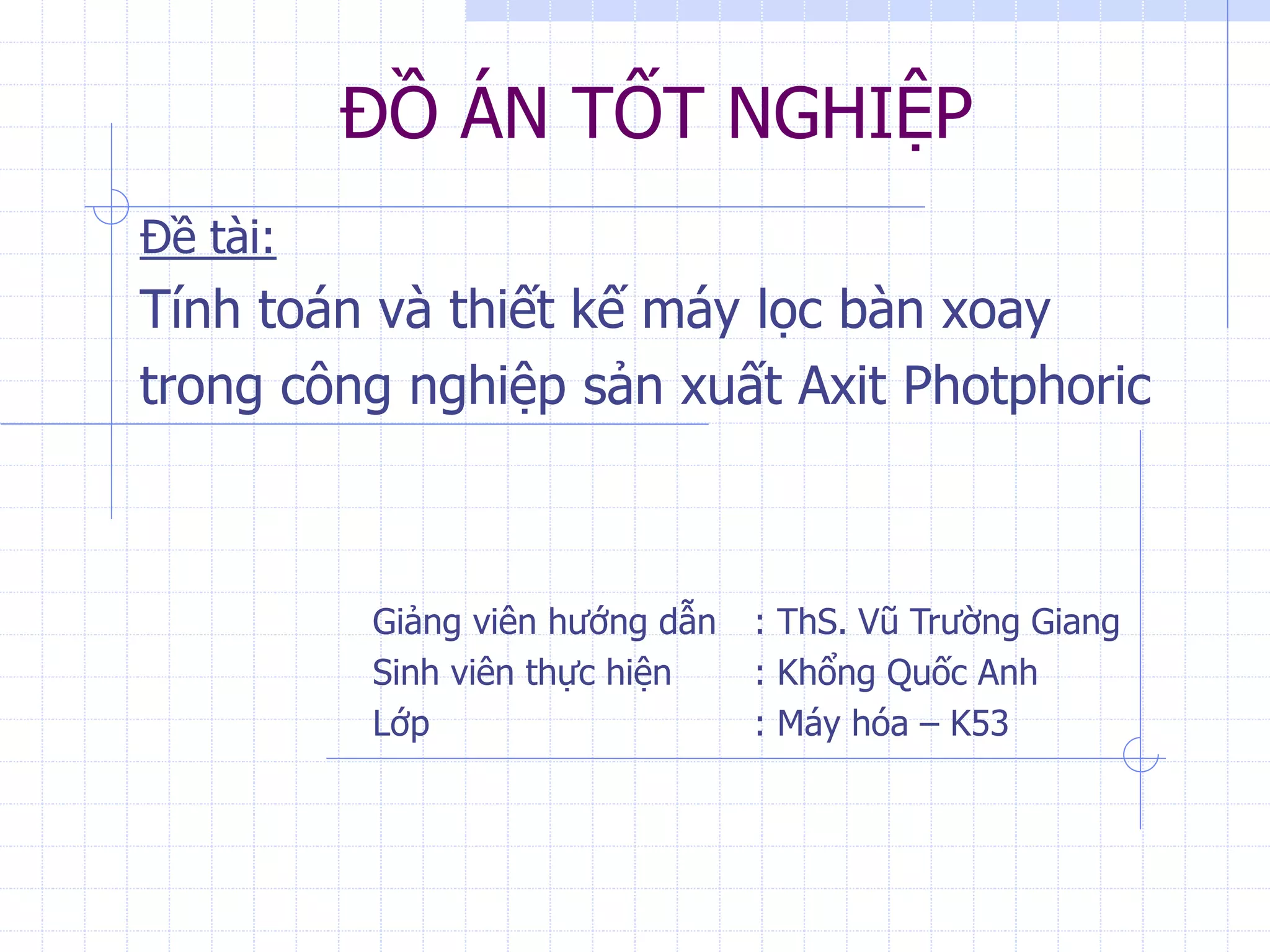 ĐỒ ÁN TỐT NGHIỆP

Đề tài:
Tính toán và thiết kế máy lọc bàn xoay trong công nghiệp sản xuất Axit Photphoric

Giảng viên hướng dẫn : ThS. Vũ Trường Giang
Sinh viên thực hiện : Khổng Quốc Anh
Lớp : Máy hóa – K53